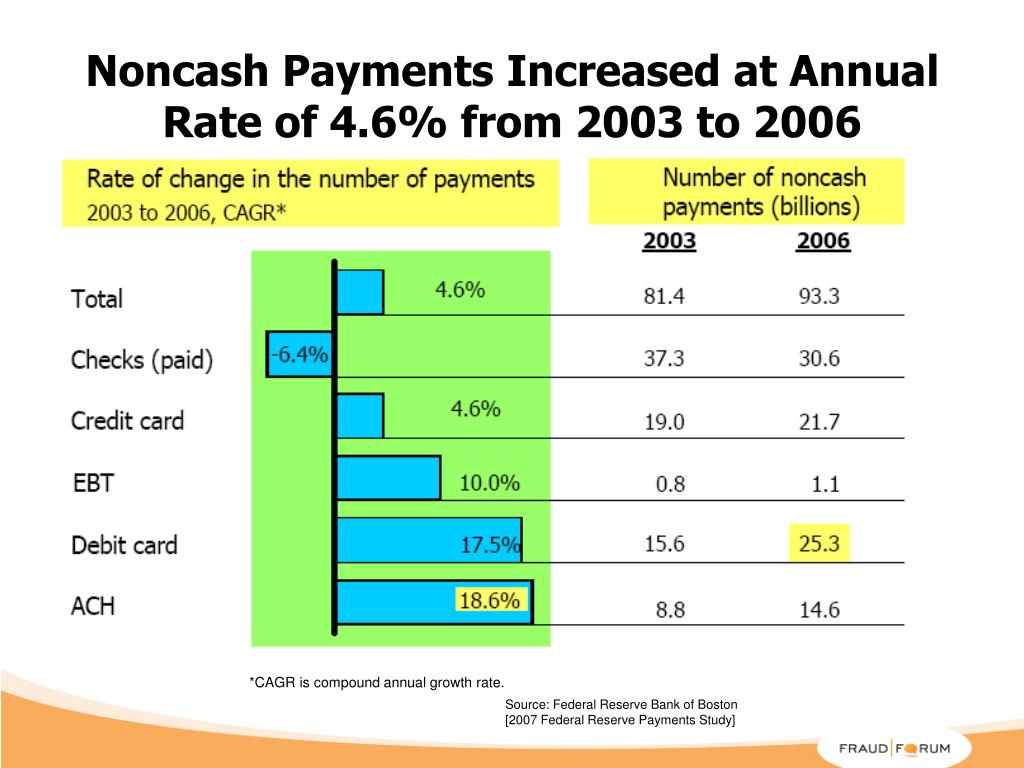 Noncash Payments Increased at Annual Rate of 4.6% from 2003 to 2006

Rate of change in the number of payments
2003 to 2006, CAGR*

Number of noncash payments (billions)

| | | 2003 | 2006 |
|---|---|---|---|
| Total | 4.6% | 81.4 | 93.3 |
| Checks (paid) | -6.4% | 37.3 | 30.6 |
| Credit card | 4.6% | 19.0 | 21.7 |
| EBT | 10.0% | 0.8 | 1.1 |
| Debit card | 17.5% | 15.6 | 25.3 |
| ACH | 18.6% | 8.8 | 14.6 |

*CAGR is compound annual growth rate.

Source: Federal Reserve Bank of Boston
[2007 Federal Reserve Payments Study]

FRAUD FORUM